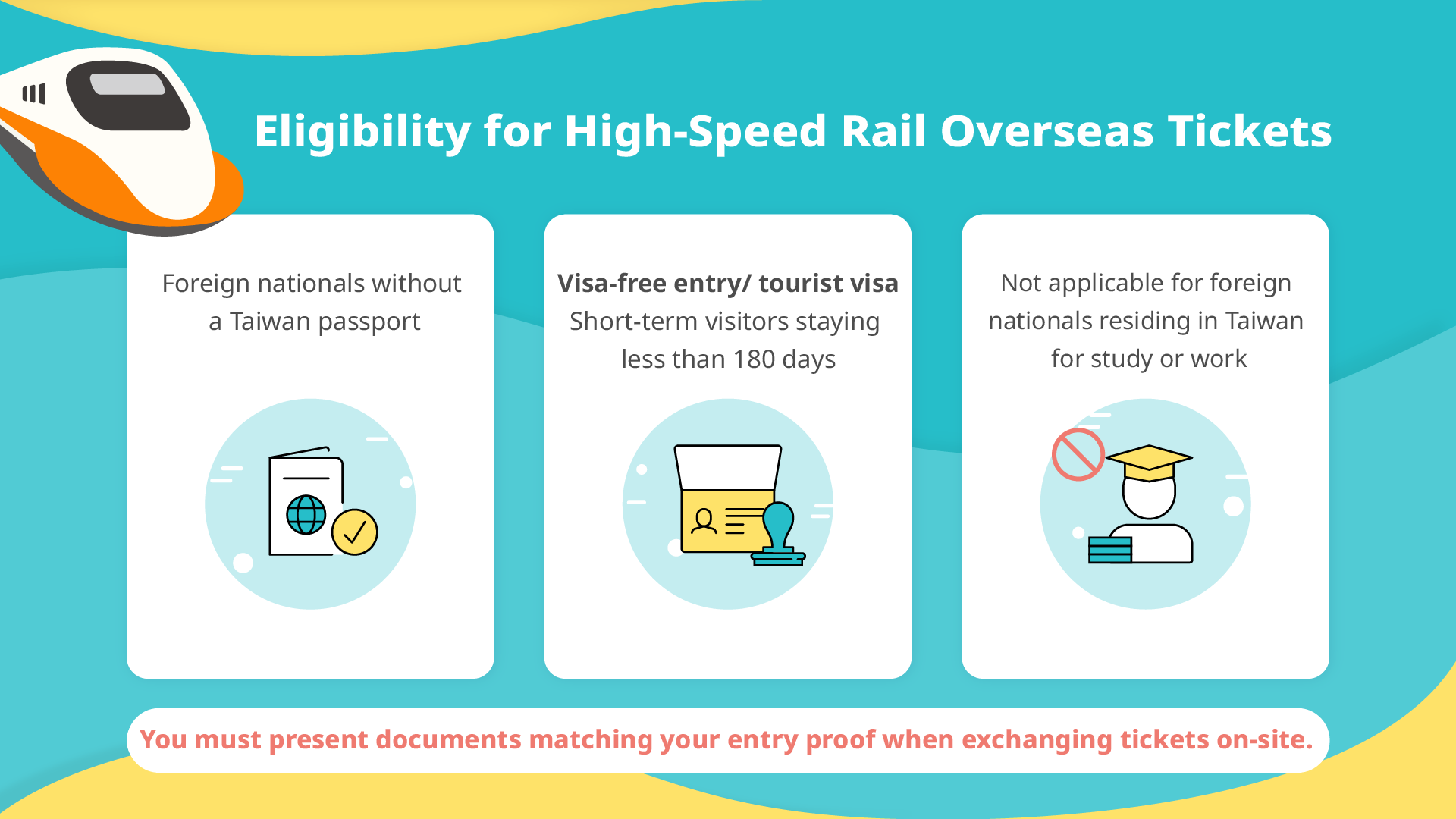 Eligibility for High-Speed Rail Overseas Tickets

Foreign nationals without a Taiwan passport

Visa-free entry/ tourist visa
Short-term visitors staying less than 180 days

Not applicable for foreign nationals residing in Taiwan for study or work

You must present documents matching your entry proof when exchanging tickets on-site.